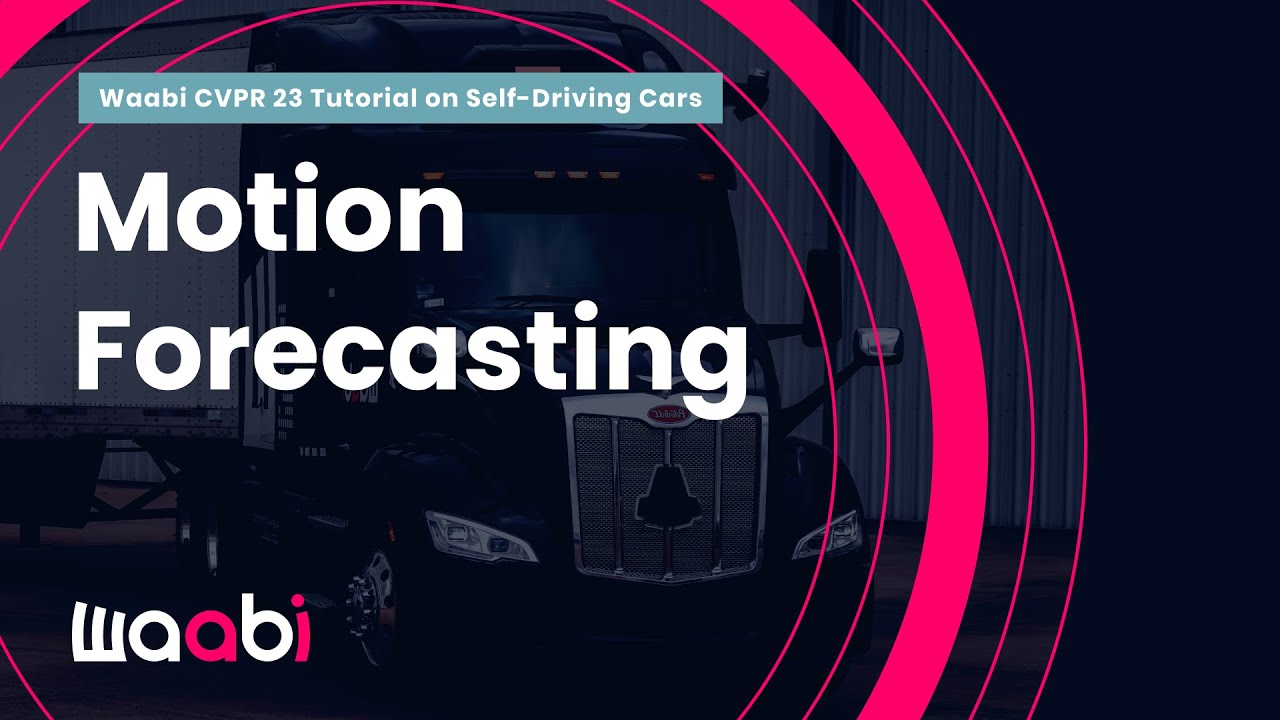 Waabi CVPR 23 Tutorial on Self-Driving Cars

Motion Forecasting

waabi